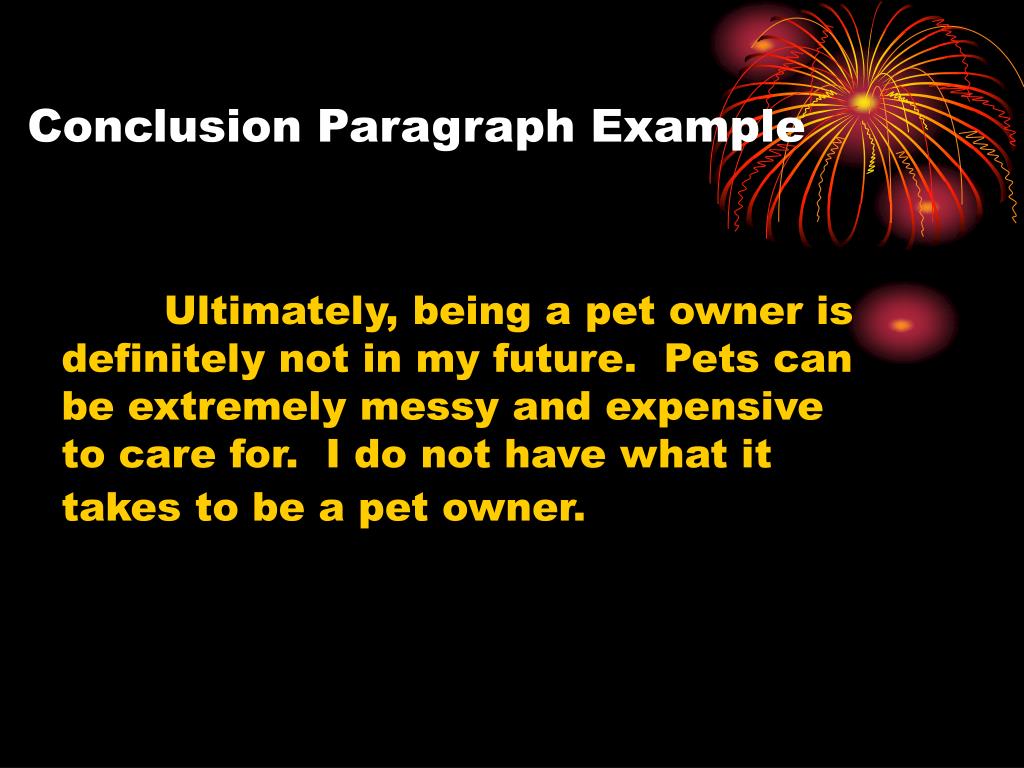 Conclusion Paragraph Example

Ultimately, being a pet owner is definitely not in my future. Pets can be extremely messy and expensive to care for. I do not have what it takes to be a pet owner.